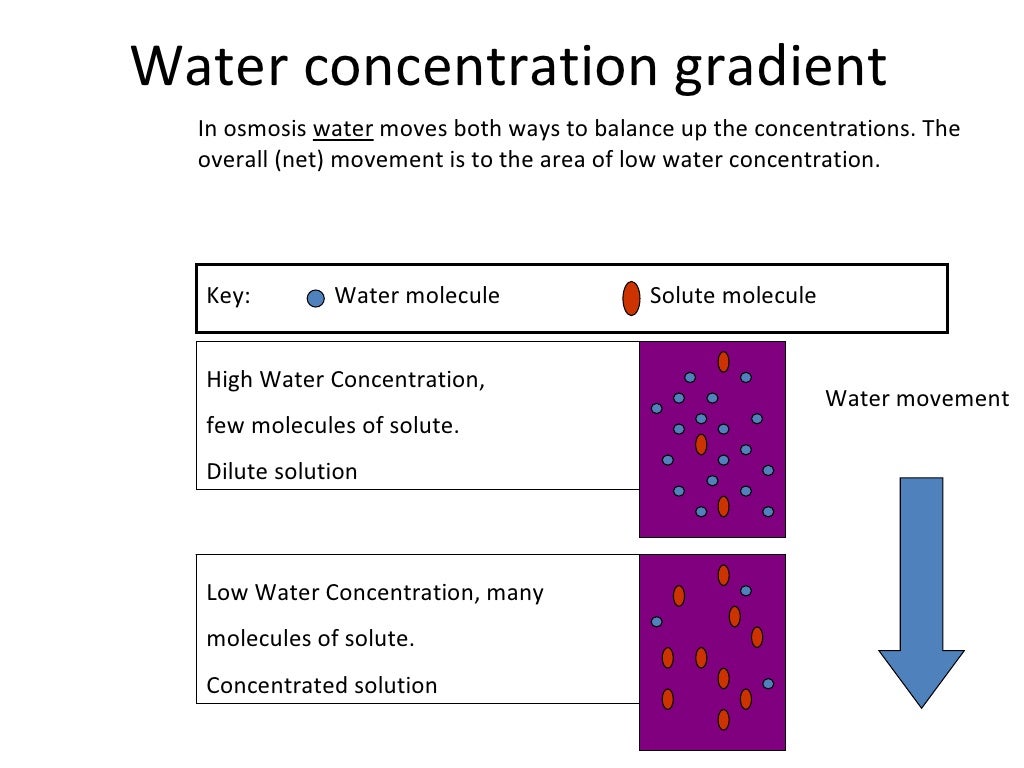 Water concentration gradient

In osmosis water moves both ways to balance up the concentrations. The overall (net) movement is to the area of low water concentration.

Key: Water molecule Solute molecule

High Water Concentration,

few molecules of solute.

Dilute solution

Water movement

Low Water Concentration, many

molecules of solute.

Concentrated solution